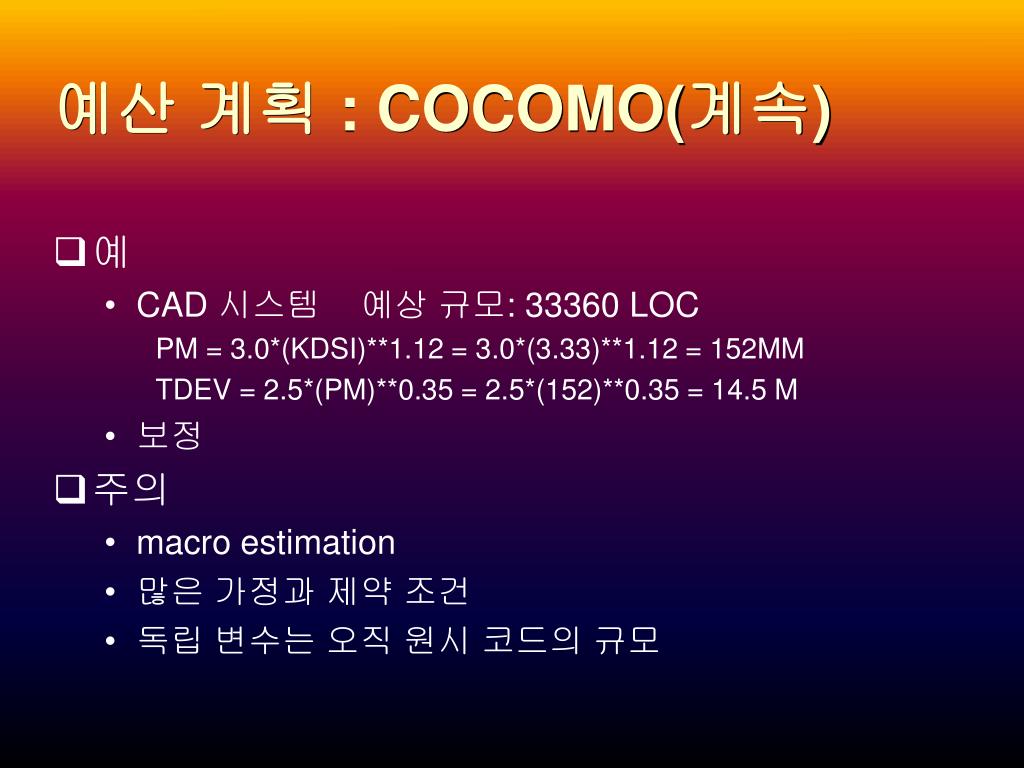 예산 계획 : COCOMO(계속)

❑ 예

• CAD 시스템 예상 규모: 33360 LOC

PM = 3.0*(KDSI)**1.12 = 3.0*(3.33)**1.12 = 152MM

TDEV = 2.5*(PM)**0.35 = 2.5*(152)**0.35 = 14.5 M

• 보정

❑ 주의

• macro estimation

• 많은 가정과 제약 조건

• 독립 변수는 오직 원시 코드의 규모